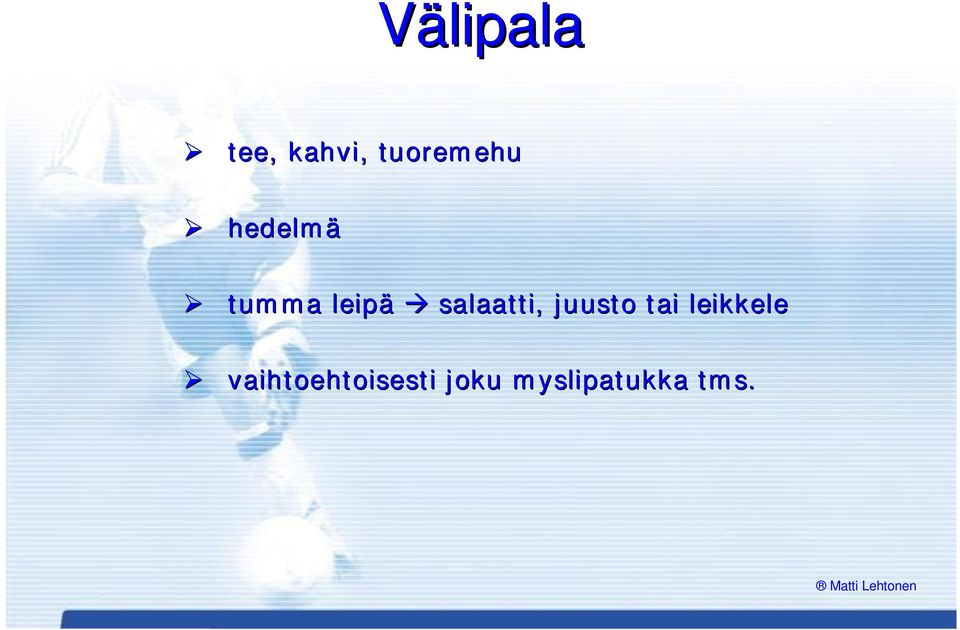 Välipala

➢ tee, kahvi, tuoremehu

➢ hedelmä

➢ tumma leipä → salaatti, juusto tai leikkele

➢ vaihtoehtoisesti joku myslipatukka tms.

® Matti Lehtonen